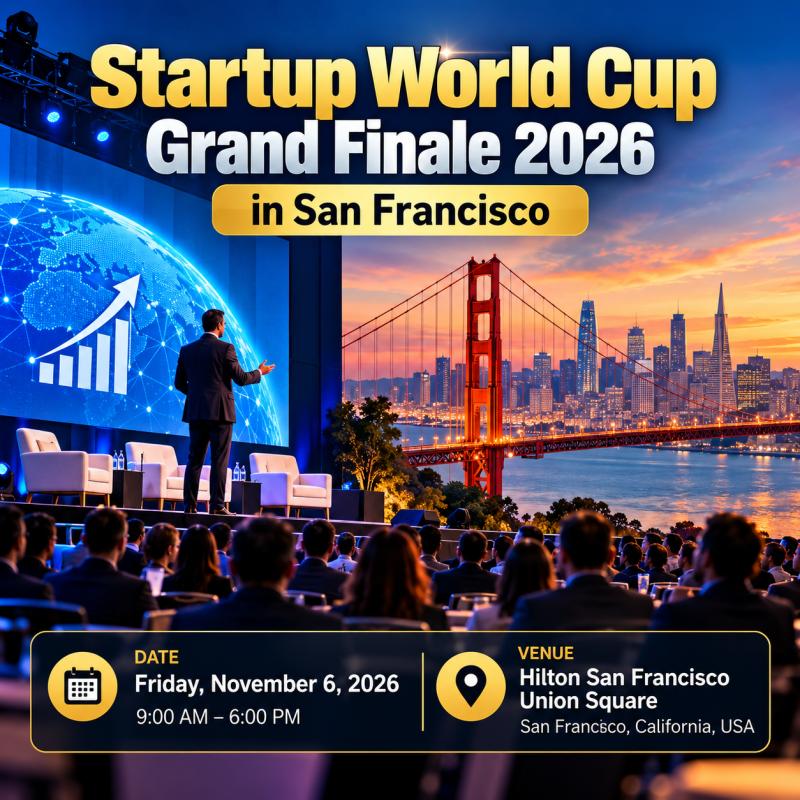 Startup World Cup
Grand Finale 2026
in San Francisco

DATE
Friday, November 6, 2026
9:00 AM – 6:00 PM

VENUE
Hilton San Francisco
Union Square
San Francisco, California, USA